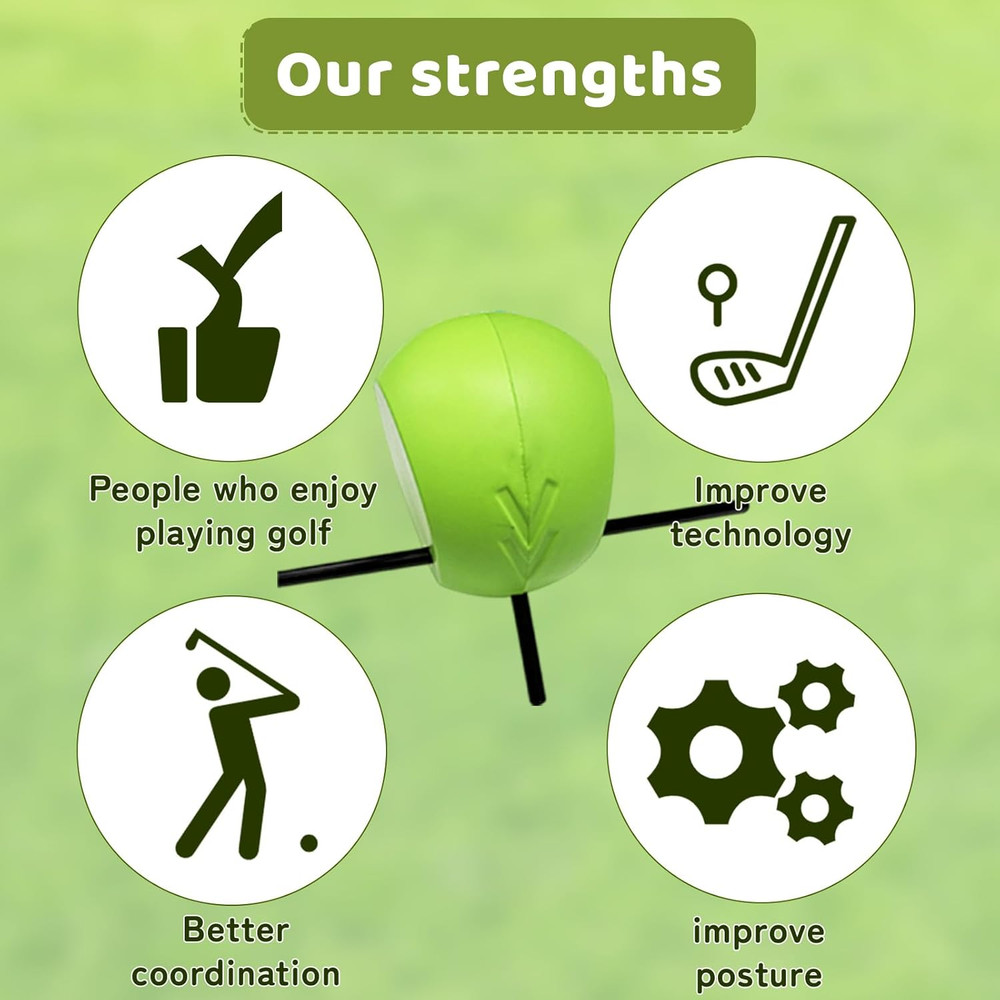 Our strengths

People who enjoy playing golf

Improve technology

Better coordination

improve posture